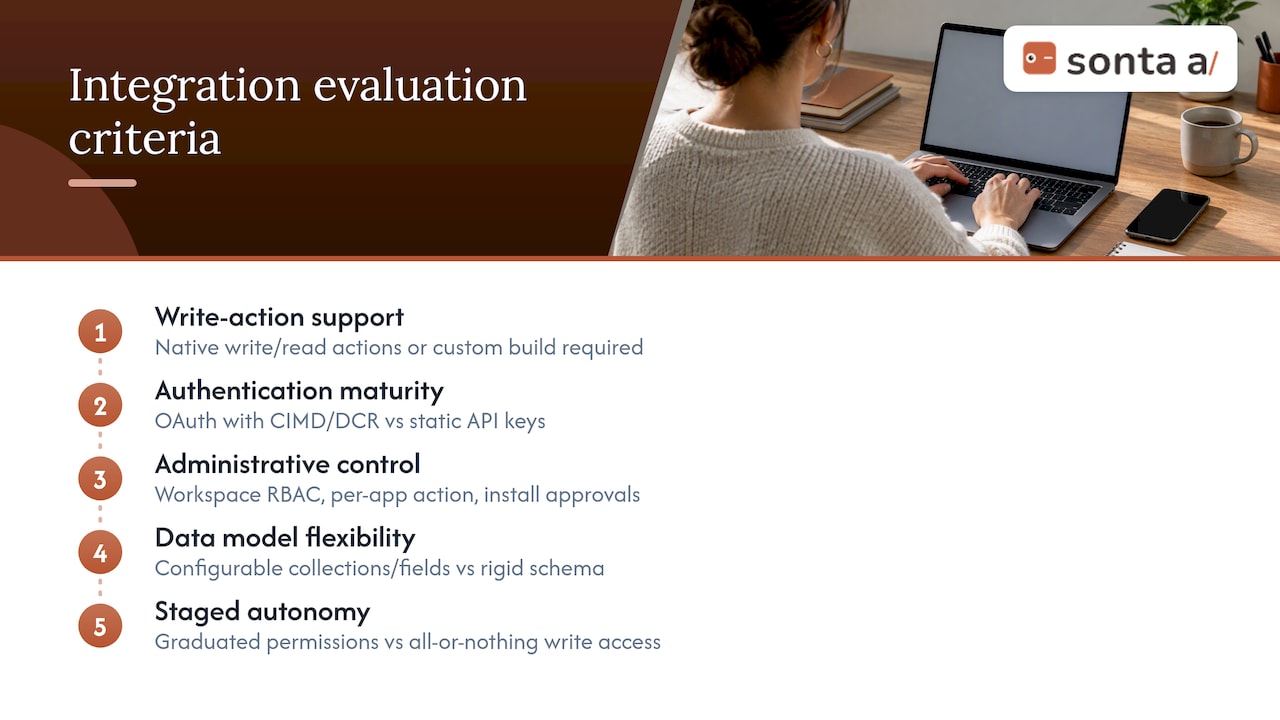 Integration evaluation criteria

sonta a/

1 Write-action support
Native write/read actions or custom build required

2 Authentication maturity
OAuth with CIMD/DCR vs static API keys

3 Administrative control
Workspace RBAC, per-app action, install approvals

4 Data model flexibility
Configurable collections/fields vs rigid schema

5 Staged autonomy
Graduated permissions vs all-or-nothing write access